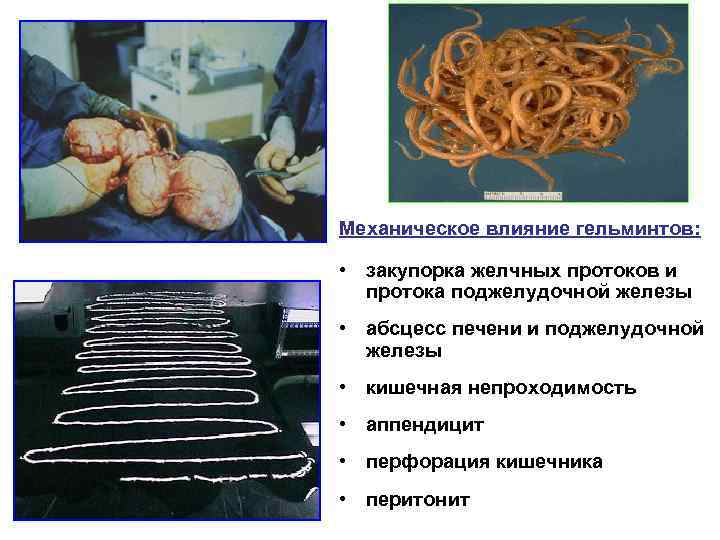 Механическое влияние гельминтов:

• закупорка желчных протоков и протока поджелудочной железы

• абсцесс печени и поджелудочной железы

• кишечная непроходимость

• аппендицит

• перфорация кишечника

• перитонит